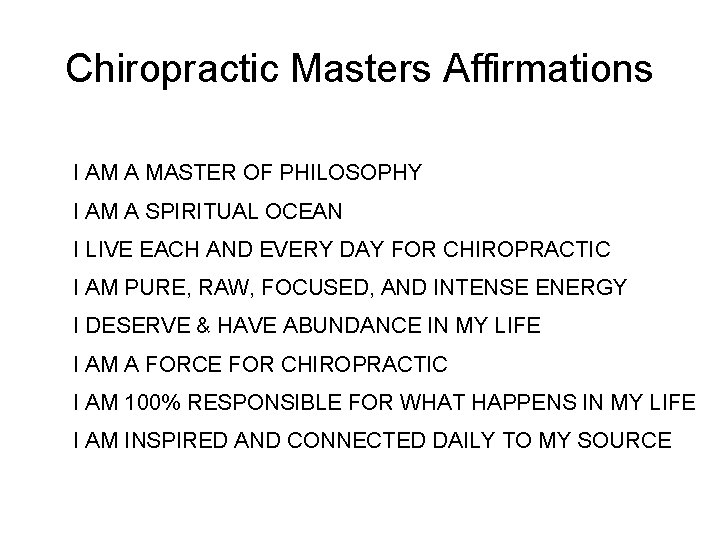 Chiropractic Masters Affirmations

I AM A MASTER OF PHILOSOPHY

I AM A SPIRITUAL OCEAN

I LIVE EACH AND EVERY DAY FOR CHIROPRACTIC

I AM PURE, RAW, FOCUSED, AND INTENSE ENERGY

I DESERVE & HAVE ABUNDANCE IN MY LIFE

I AM A FORCE FOR CHIROPRACTIC

I AM 100% RESPONSIBLE FOR WHAT HAPPENS IN MY LIFE

I AM INSPIRED AND CONNECTED DAILY TO MY SOURCE